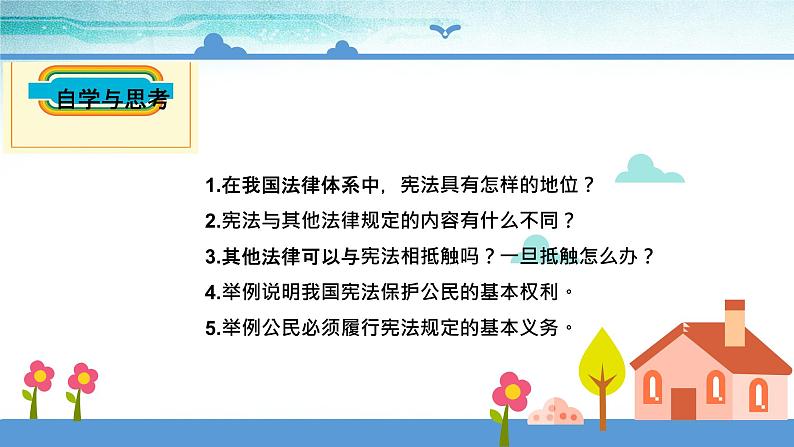 自学与思考

1.在我国法律体系中，宪法具有怎样的地位？

2.宪法与其他法律规定的内容有什么不同？

3.其他法律可以与宪法相抵触吗？一旦抵触怎么办？

4.举例说明我国宪法保护公民的基本权利。

5.举例公民必须履行宪法规定的基本义务。